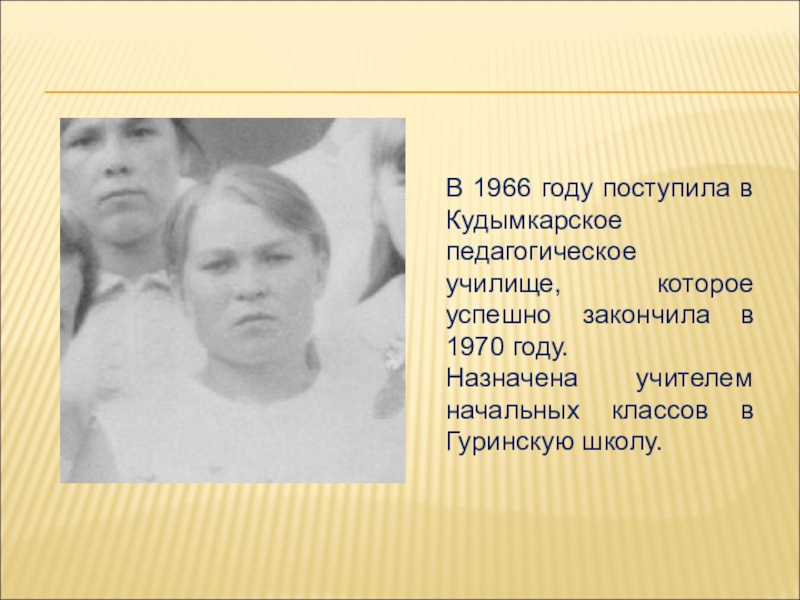 В 1966 году поступила в Кудымкарское педагогическое училище, которое успешно закончила в 1970 году.
Назначена учителем начальных классов в Гуринскую школу.